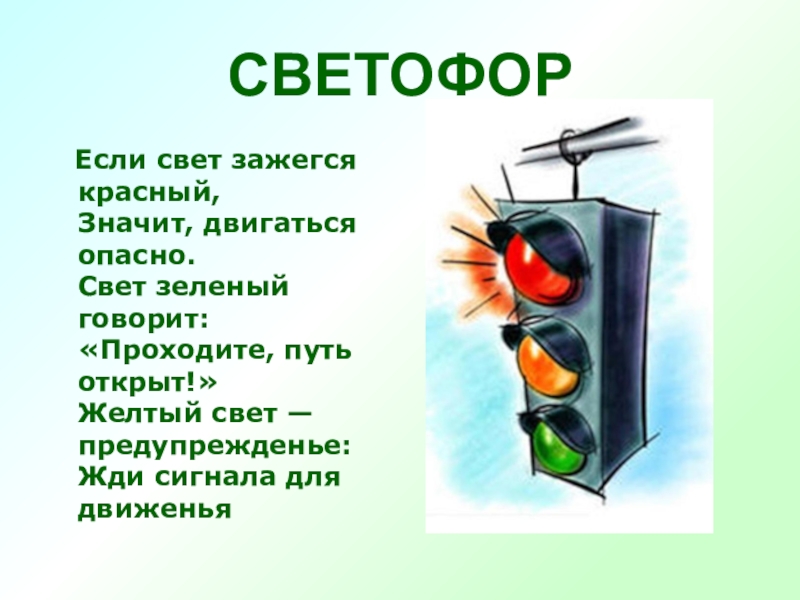 СВЕТОФОР

Если свет зажегся красный,
Значит, двигаться опасно.
Свет зеленый говорит:
«Проходите, путь открыт!»
Желтый свет — предупрежденье:
Жди сигнала для движенья